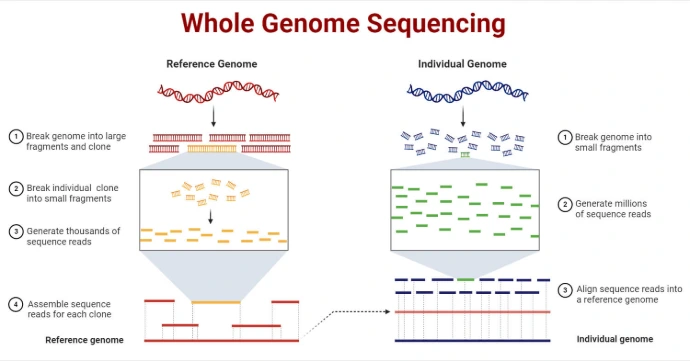 Whole Genome Sequencing

Reference Genome

1 Break genome into large fragments and clone

2 Break individual clone into small fragments

3 Generate thousands of sequence reads

4 Assemble sequence reads for each clone

Reference genome

Individual Genome

1 Break genome into small fragments

2 Generate millions of sequence reads

3 Align sequence reads into a reference genome

Individual genome